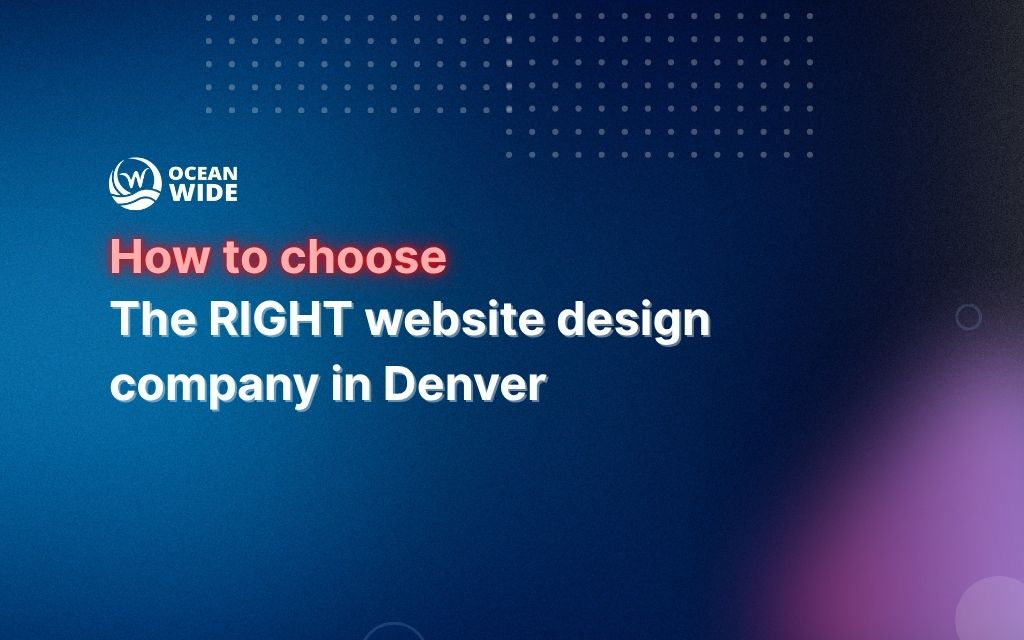 OCEAN WIDE

How to choose
The RIGHT website design company in Denver